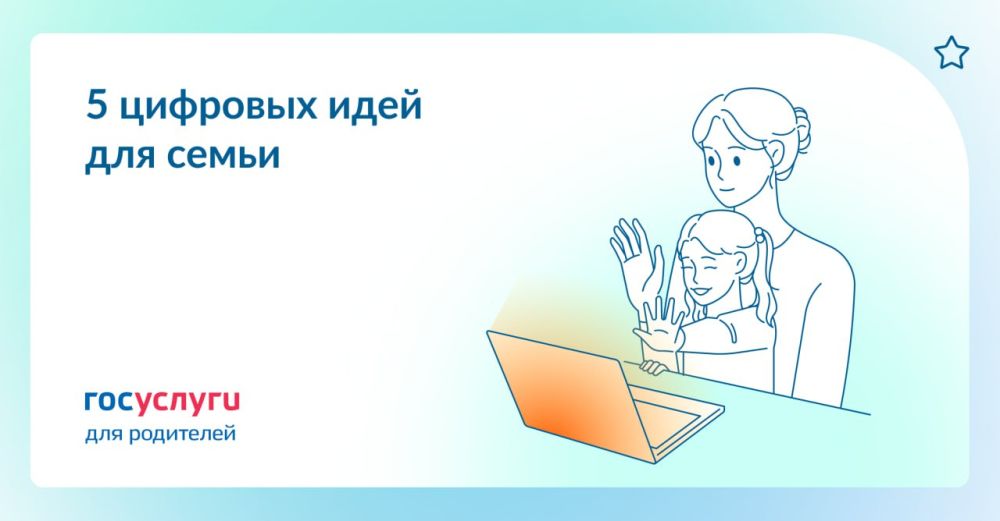 5 цифровых идей для семьи

госуслуги
для родителей